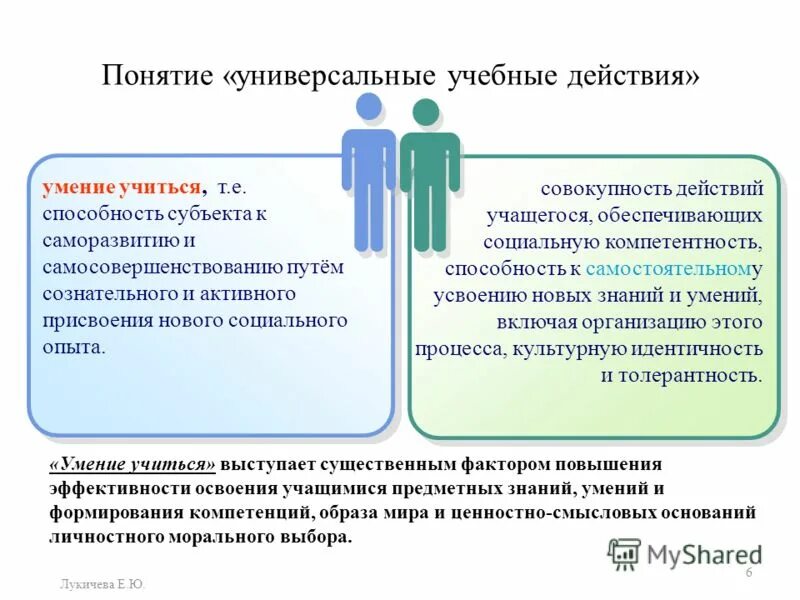 Понятие «универсальные учебные действия»

умение учиться, т.е. способность субъекта к саморазвитию и самосовершенствованию путём сознательного и активного присвоения нового социального опыта.

совокупность действий учащегося, обеспечивающих социальную компетентность, способность к самостоятельному усвоению новых знаний и умений, включая организацию этого процесса, культурную идентичность и толерантность.

«Умение учиться» выступает существенным фактором повышения эффективности освоения учащимися предметных знаний, умений и формирования компетенций, образа мира и ценностно-смысловых оснований личностного морального выбора.

MyShared

Лукичева Е.Ю.

6